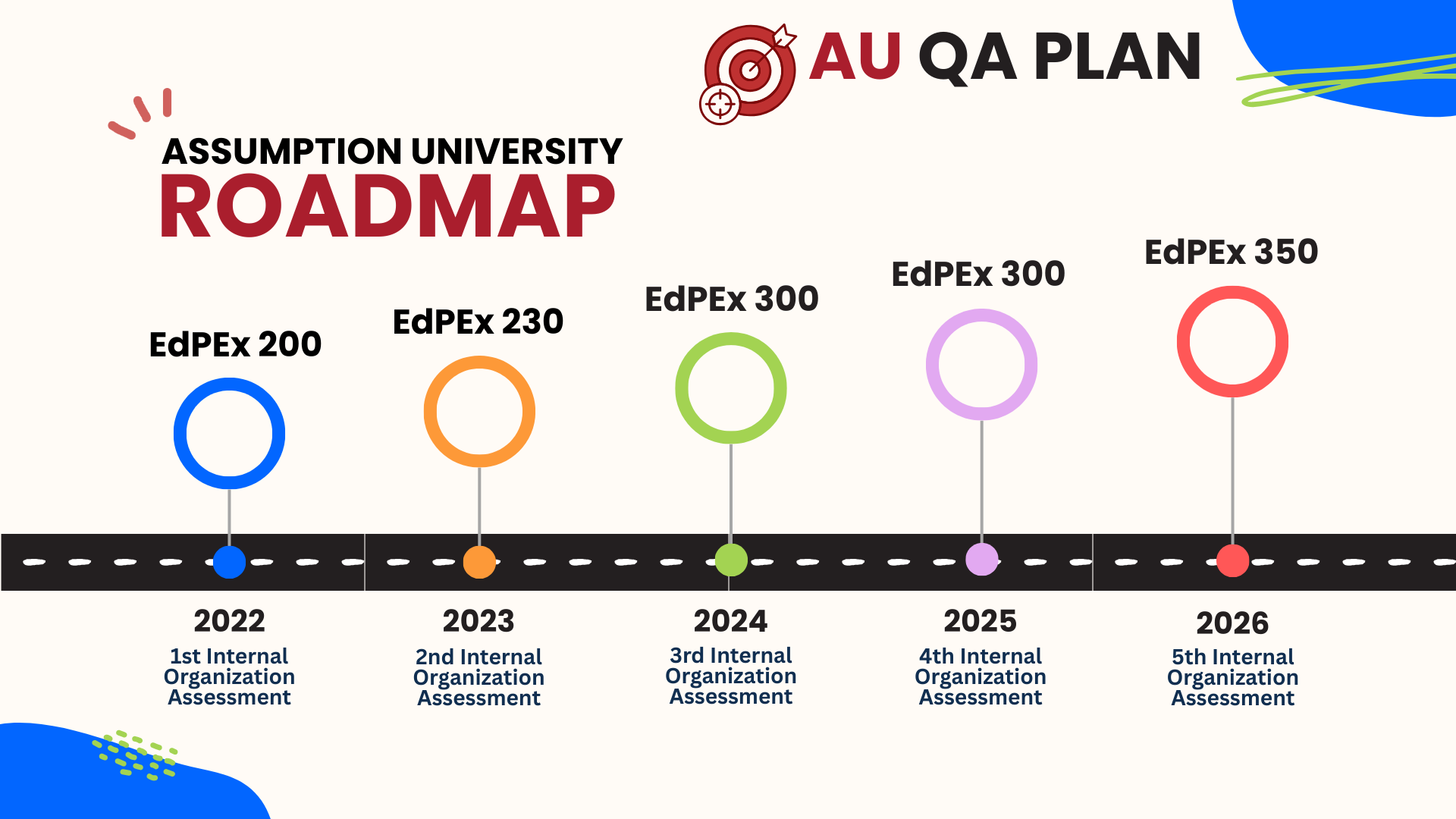 AU QA PLAN

ASSUMPTION UNIVERSITY
ROADMAP

EdPEx 200

EdPEx 230

EdPEx 300

EdPEx 300

EdPEx 350

2022
1st Internal Organization Assessment

2023
2nd Internal Organization Assessment

2024
3rd Internal Organization Assessment

2025
4th Internal Organization Assessment

2026
5th Internal Organization Assessment